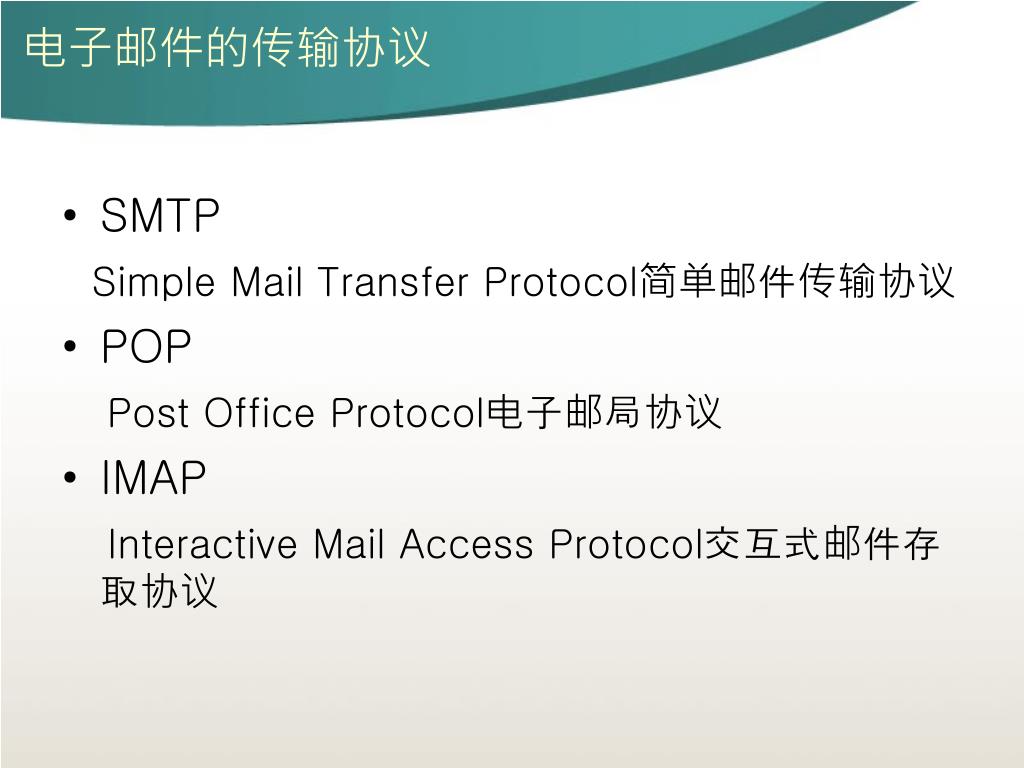 电子邮件的传输协议

• SMTP

Simple Mail Transfer Protocol简单邮件传输协议

• POP

Post Office Protocol电子邮局协议

• IMAP

Interactive Mail Access Protocol交互式邮件存取协议